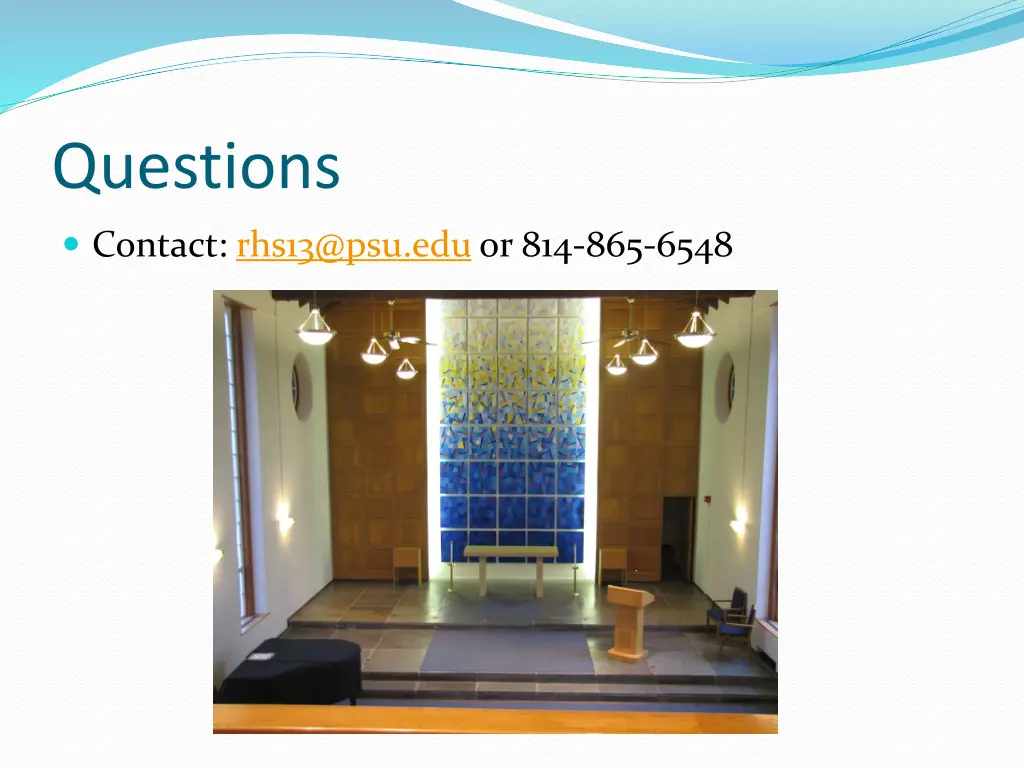 Questions

Contact: rhs13@psu.edu or 814-865-6548